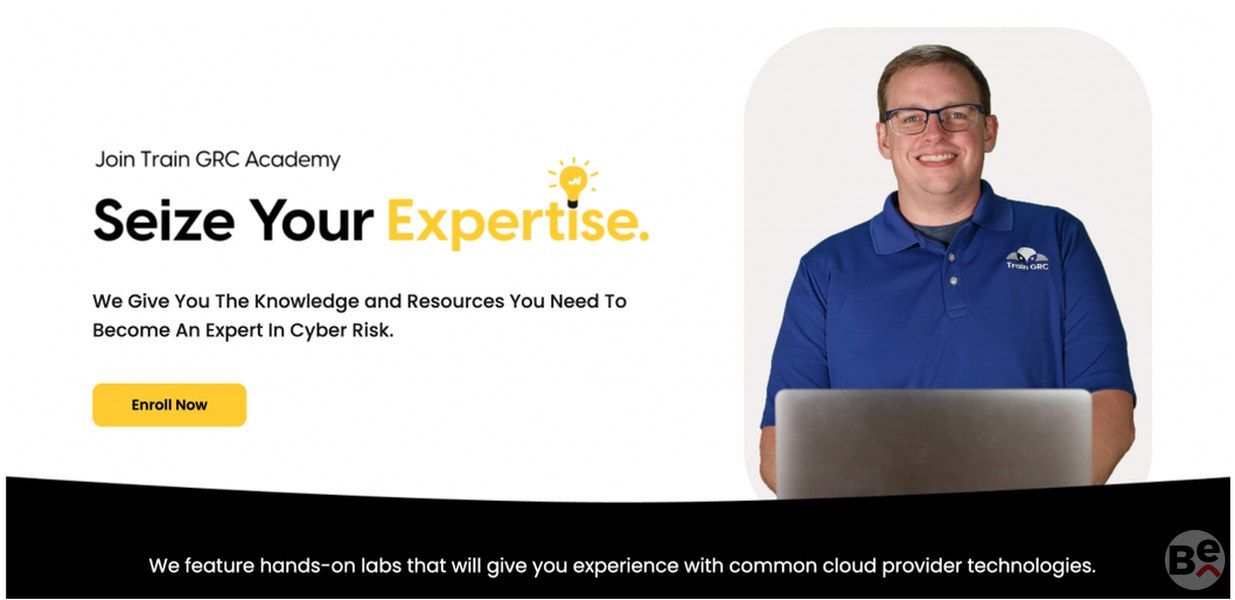 Join Train GRC Academy

Seize Your Expertise.

We Give You The Knowledge and Resources You Need To Become An Expert In Cyber Risk.

Enroll Now

Train GRC

We feature hands-on labs that will give you experience with common cloud provider technologies.

Be